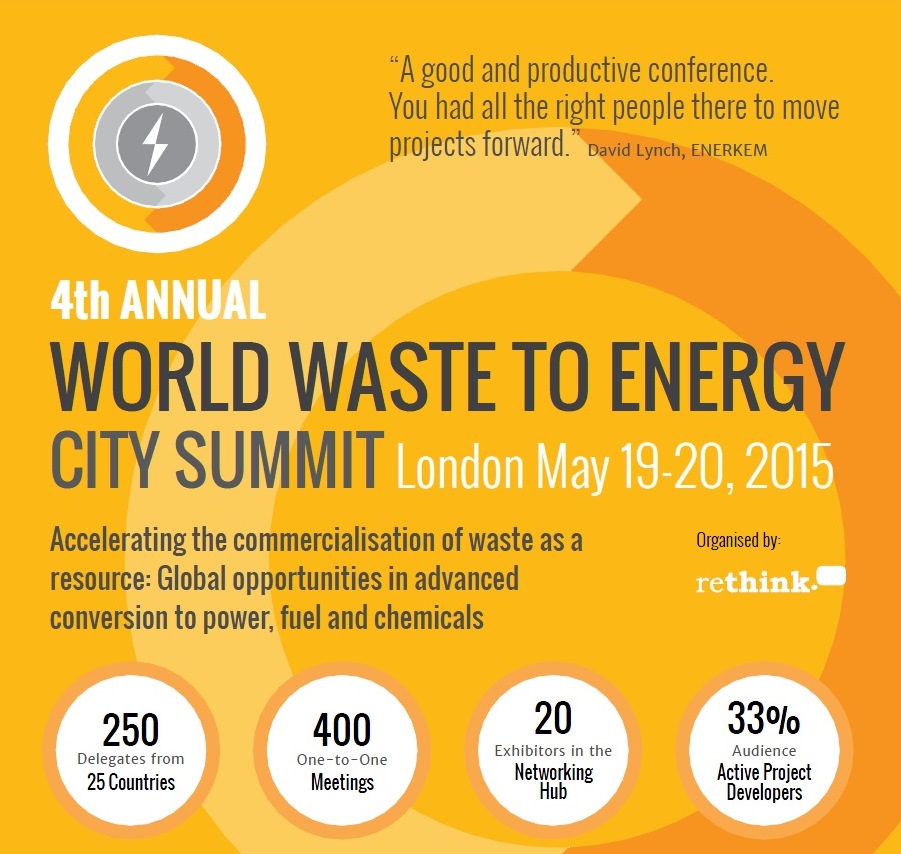 "A good and productive conference. You had all the right people there to move projects forward." David Lynch, ENERKEM

4th ANNUAL

WORLD WASTE TO ENERGY

CITY SUMMIT London May 19-20, 2015

Accelerating the commercialisation of waste as a resource: Global opportunities in advanced conversion to power, fuel and chemicals

Organised by:

rethink.

250
Delegates from
25 Countries

400
One-to-One
Meetings

20
Exhibitors in the
Networking Hub

33%
Audience
Active Project Developers